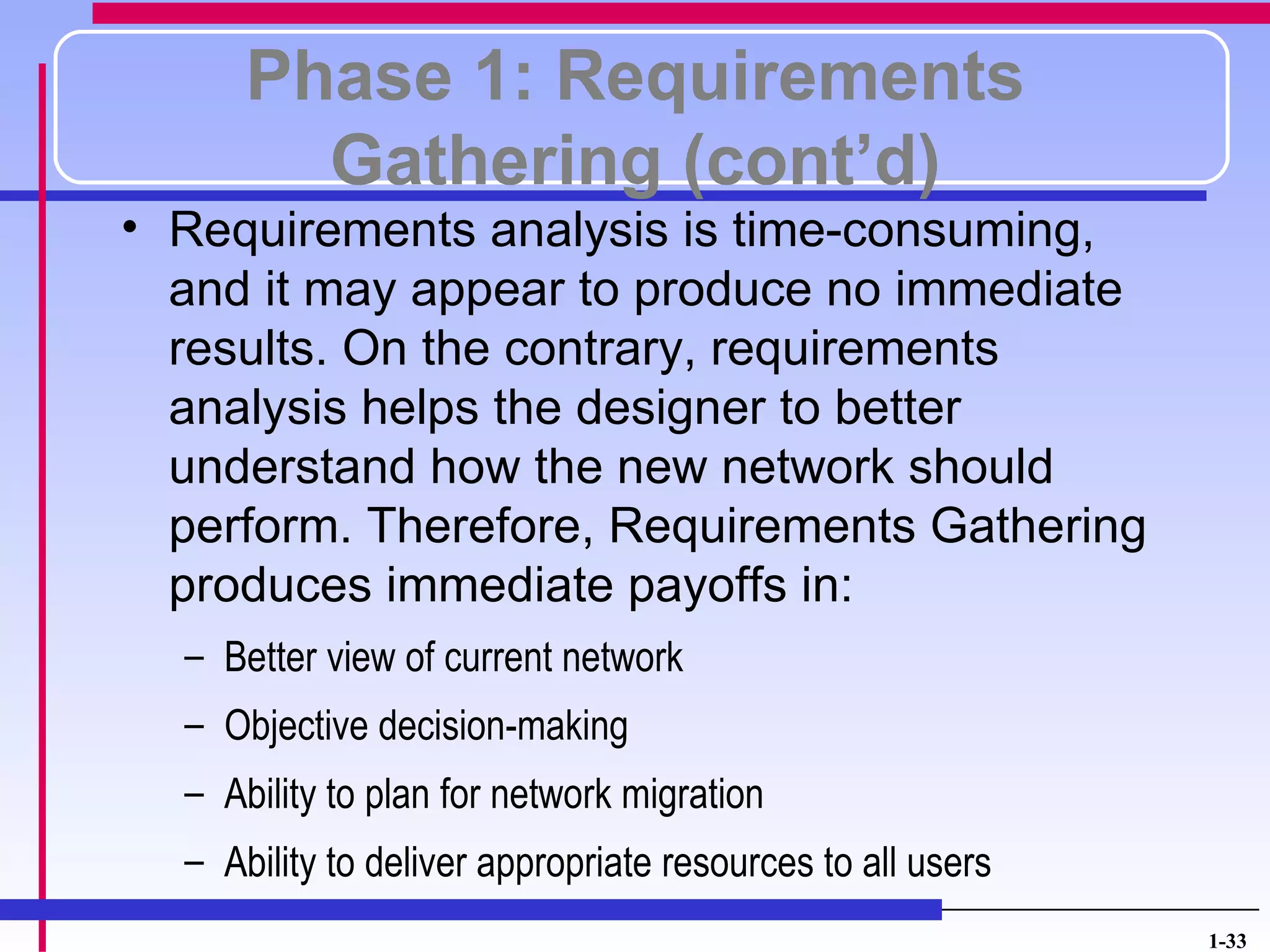 Phase 1: Requirements Gathering (cont’d)

• Requirements analysis is time-consuming, and it may appear to produce no immediate results. On the contrary, requirements analysis helps the designer to better understand how the new network should perform. Therefore, Requirements Gathering produces immediate payoffs in:

– Better view of current network

– Objective decision-making

– Ability to plan for network migration

– Ability to deliver appropriate resources to all users

1-33